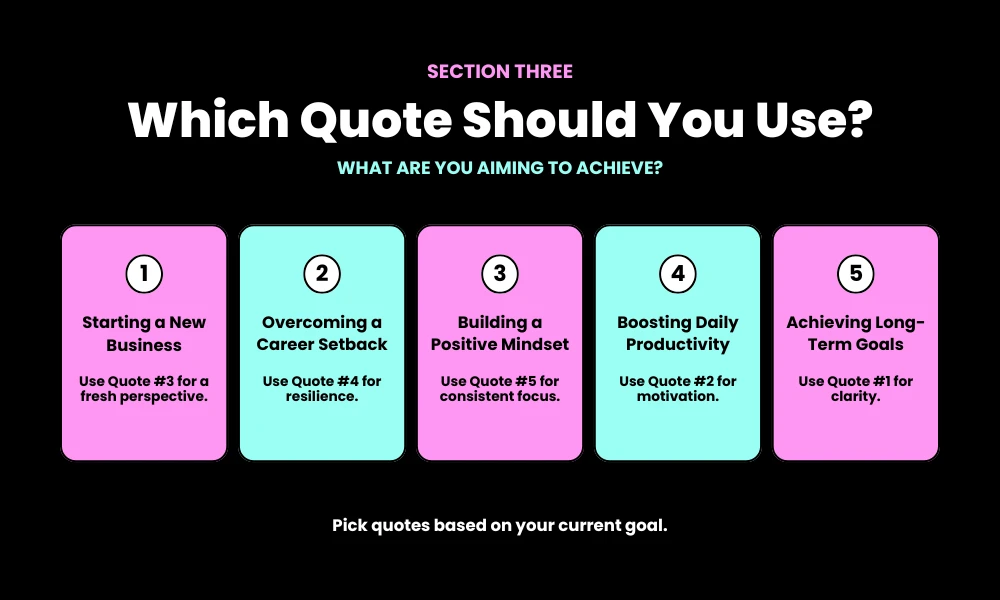 SECTION THREE

Which Quote Should You Use?

WHAT ARE YOU AIMING TO ACHIEVE?

1

Starting a New Business

Use Quote #3 for a fresh perspective.

2

Overcoming a Career Setback

Use Quote #4 for resilience.

3

Building a Positive Mindset

Use Quote #5 for consistent focus.

4

Boosting Daily Productivity

Use Quote #2 for motivation.

5

Achieving Long-Term Goals

Use Quote #1 for clarity.

Pick quotes based on your current goal.